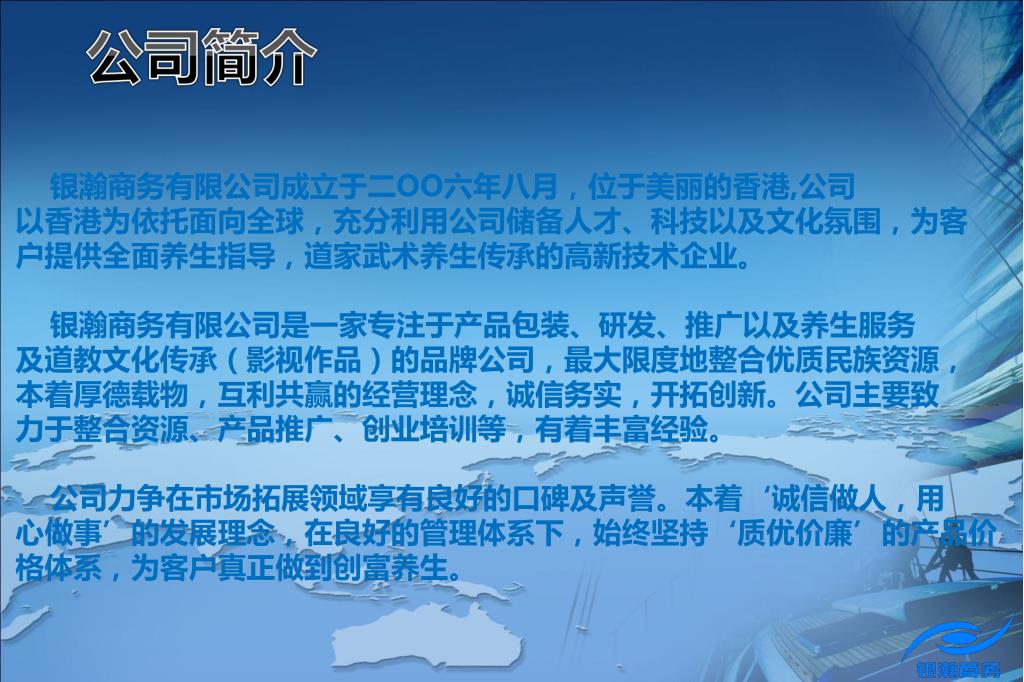 公司简介

银瀚商务有限公司成立于二OO六年八月，位于美丽的香港,公司以香港为依托面向全球，充分利用公司储备人才、科技以及文化氛围，为客户提供全面养生指导，道家武术养生传承的高新技术企业。

银瀚商务有限公司是一家专注于产品包装、研发、推广以及养生服务及道教文化传承（影视作品）的品牌公司，最大限度地整合优质民族资源，本着厚德载物，互利共赢的经营理念，诚信务实，开拓创新。公司主要致力于整合资源、产品推广、创业培训等，有着丰富经验。

公司力争在市场拓展领域享有良好的口碑及声誉。本着‘诚信做人，用心做事’的发展理念，在良好的管理体系下，始终坚持‘质优价廉’的产品价格体系，为客户真正做到创富养生。

银瀚商务